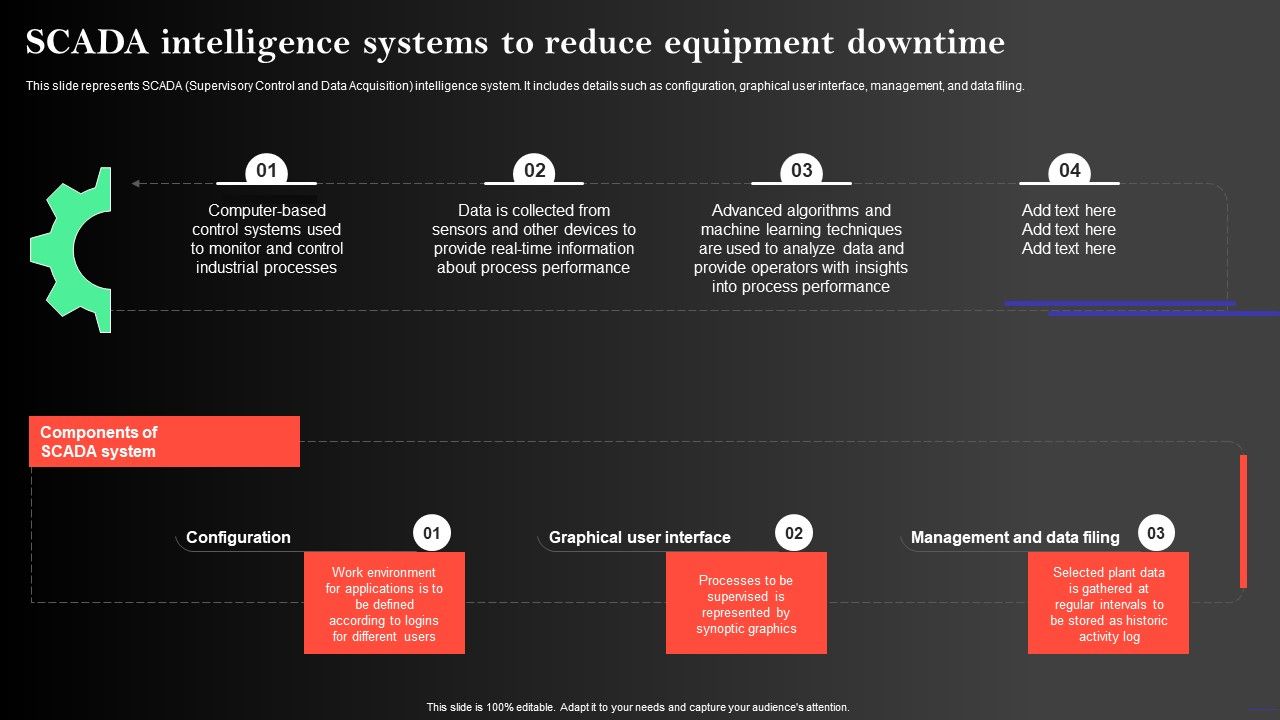 SCADA intelligence systems to reduce equipment downtime

This slide represents SCADA (Supervisory Control and Data Acquisition) intelligence system. It includes details such as configuration, graphical user interface, management, and data filing.

01
Computer-based control systems used to monitor and control industrial processes

02
Data is collected from sensors and other devices to provide real-time information about process performance

03
Advanced algorithms and machine learning techniques are used to analyze data and provide operators with insights into process performance

04
Add text here
Add text here
Add text here

Components of SCADA system

Configuration
01
Work environment for applications is to be defined according to logins for different users

Graphical user interface
02
Processes to be supervised is represented by synoptic graphics

Management and data filing
03
Selected plant data is gathered at regular intervals to be stored as historic activity log

This slide is 100% editable. Adapt it to your needs and capture your audience's attention.